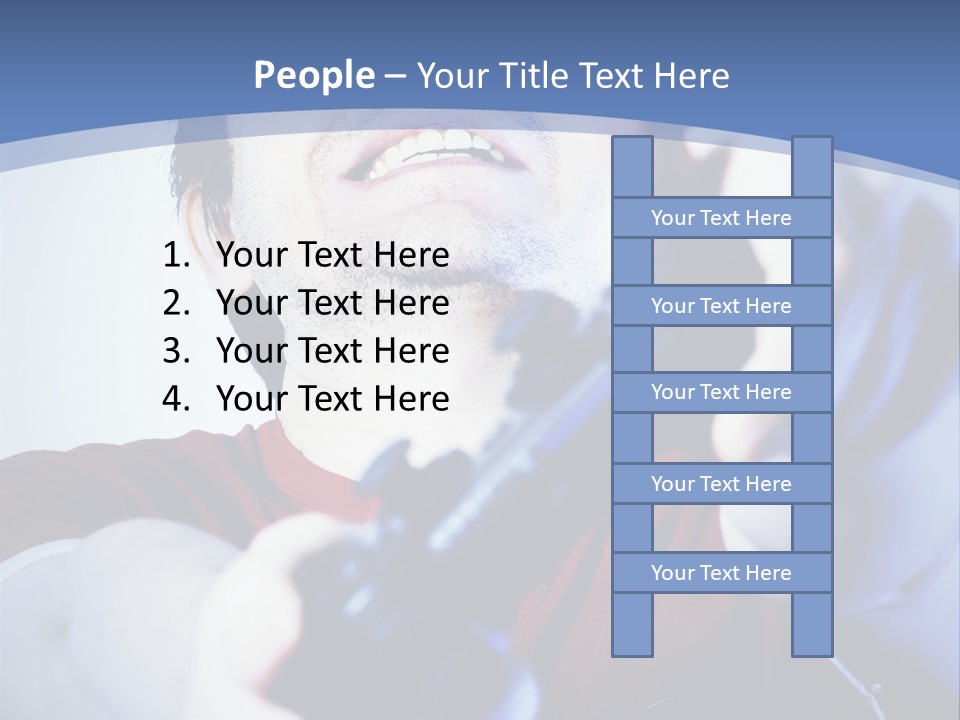 People – Your Title Text Here

1. Your Text Here
2. Your Text Here
3. Your Text Here
4. Your Text Here

Your Text Here

Your Text Here

Your Text Here

Your Text Here

Your Text Here